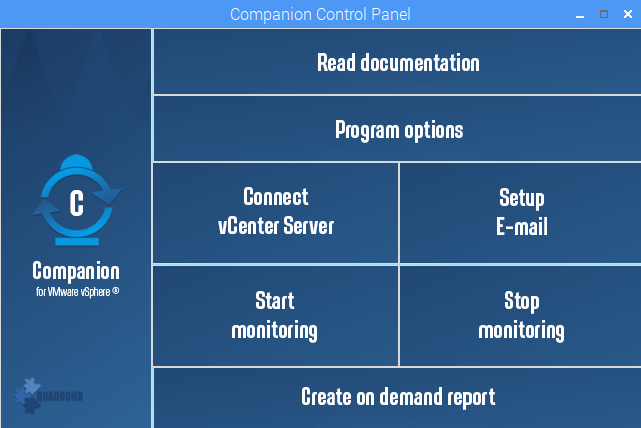 Companion Control Panel

C

Companion
for VMware vSphere ®

QUADDONS

Read documentation

Program options

Connect
vCenter Server

Setup
E-mail

Start
monitoring

Stop
monitoring

Create on demand report